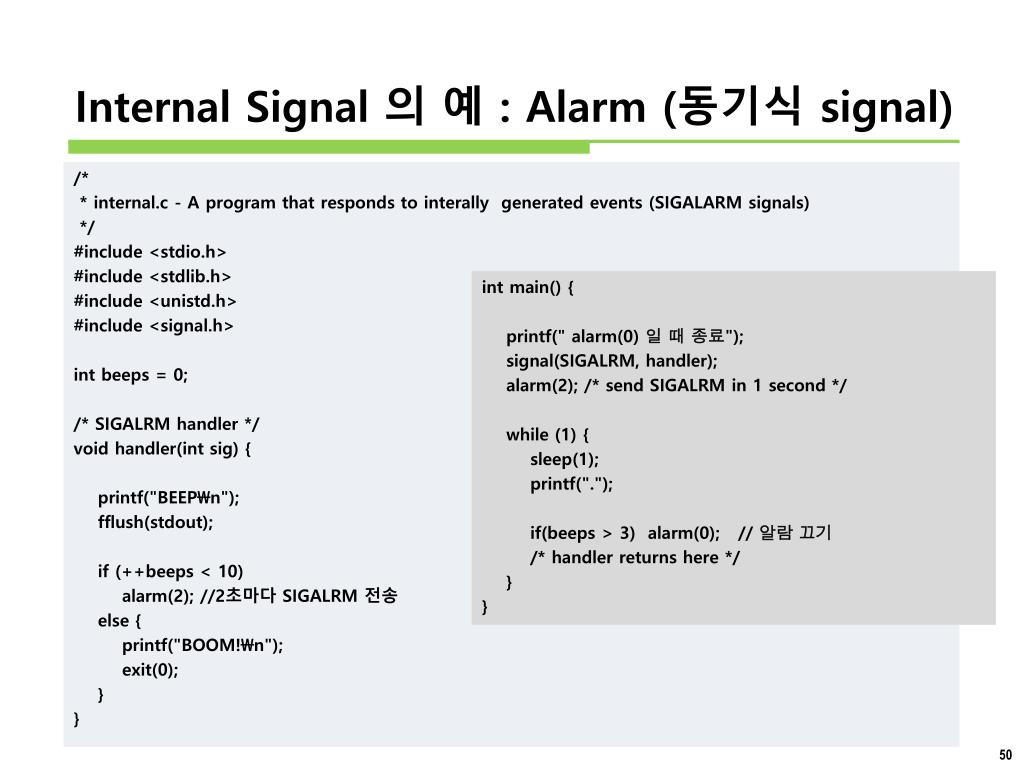 Internal Signal 의 예 : Alarm (동기식 signal)

/*
* internal.c - A program that responds to interally generated events (SIGALARM signals)
*/
#include <stdio.h>
#include <stdlib.h>
#include <unistd.h>
#include <signal.h>

int beeps = 0;

/* SIGALRM handler */
void handler(int sig) {

printf("BEEP₩n");
fflush(stdout);

if (++beeps < 10)
alarm(2); //2초마다 SIGALRM 전송
else {
printf("BOOM!₩n");
exit(0);
}
}

int main() {

printf(" alarm(0) 일 때 종료");
signal(SIGALRM, handler);
alarm(2); /* send SIGALRM in 1 second */

while (1) {
sleep(1);
printf(".");

if(beeps > 3) alarm(0); // 알람 끄기
/* handler returns here */
}
}

50